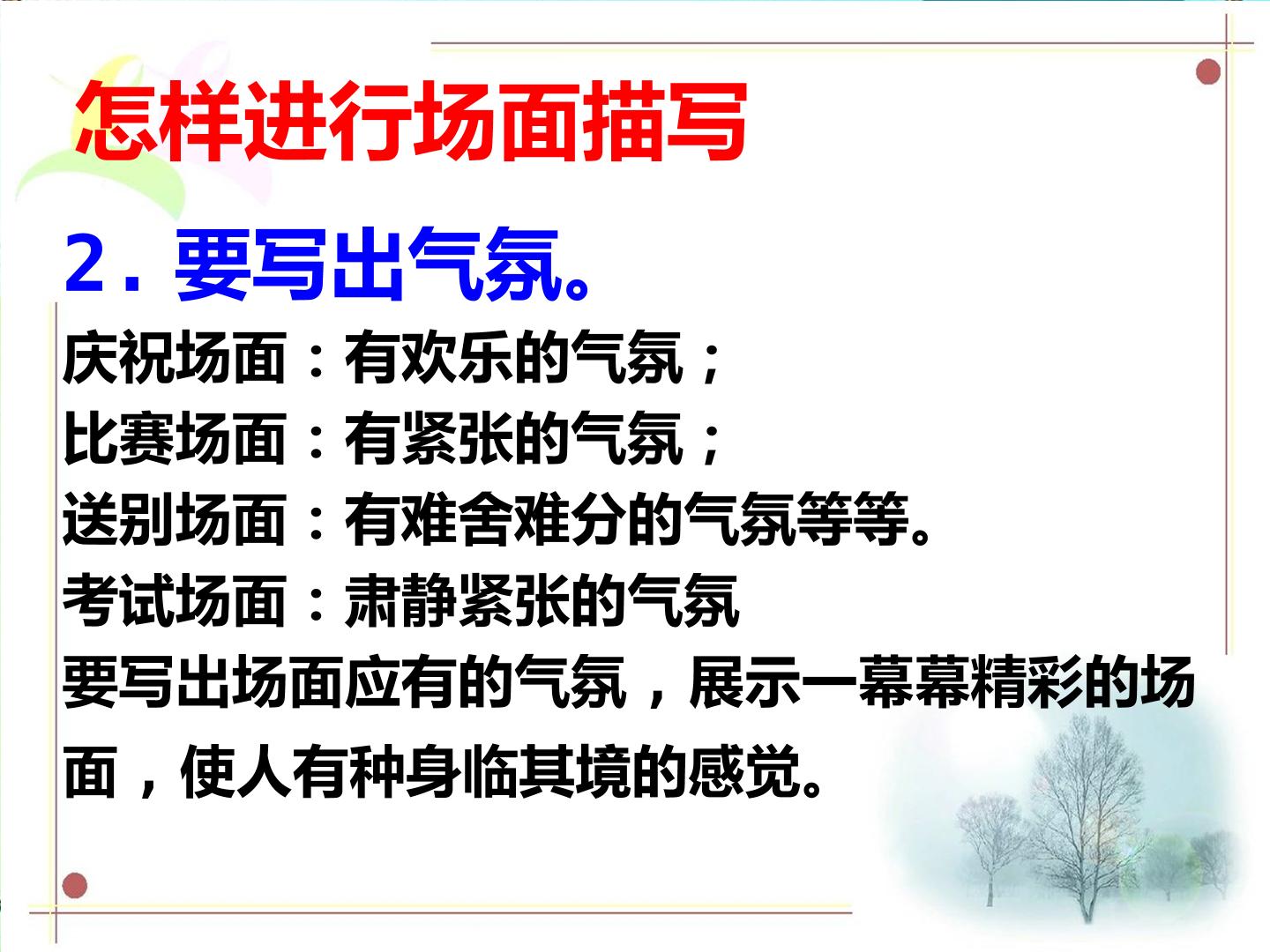 怎样进行场面描写

2.要写出气氛。

庆祝场面：有欢乐的气氛；
比赛场面：有紧张的气氛；
送别场面：有难舍难分的气氛等等。
考试场面：肃静紧张的气氛

要写出场面应有的气氛，展示一幕幕精彩的场面，使人有种身临其境的感觉。